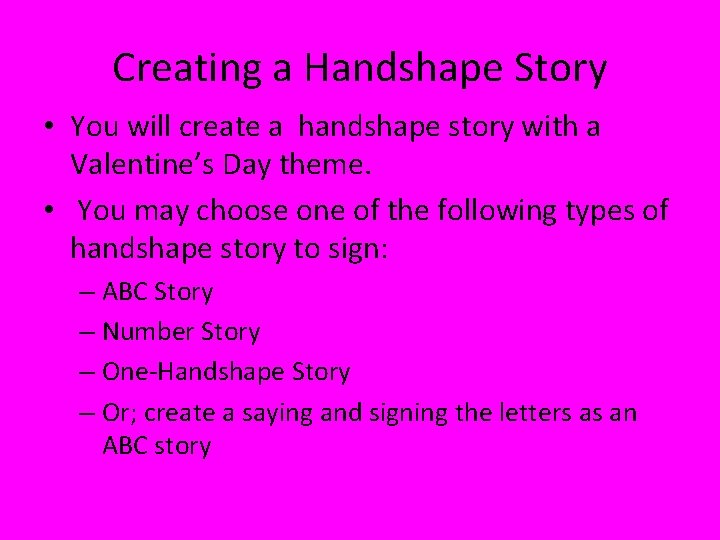 Creating a Handshape Story

• You will create a handshape story with a Valentine's Day theme.
• You may choose one of the following types of handshape story to sign:
– ABC Story
– Number Story
– One-Handshape Story
– Or; create a saying and signing the letters as an ABC story